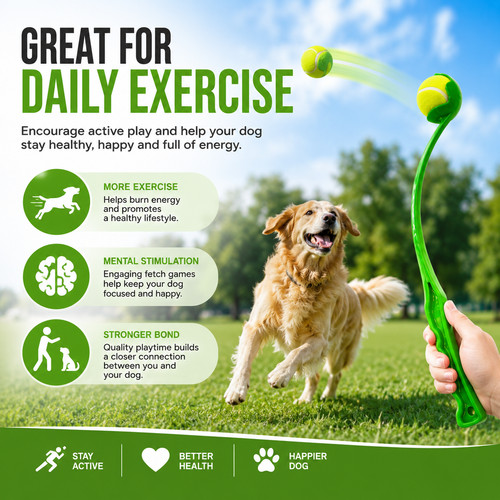 GREAT FOR
DAILY EXERCISE

Encourage active play and help your dog stay healthy, happy and full of energy.

MORE EXERCISE
Helps burn energy and promotes a healthy lifestyle.

MENTAL STIMULATION
Engaging fetch games help keep your dog focused and happy.

STRONGER BOND
Quality playtime builds a closer connection between you and your dog.

STAY ACTIVE

BETTER HEALTH

HAPPIER DOG